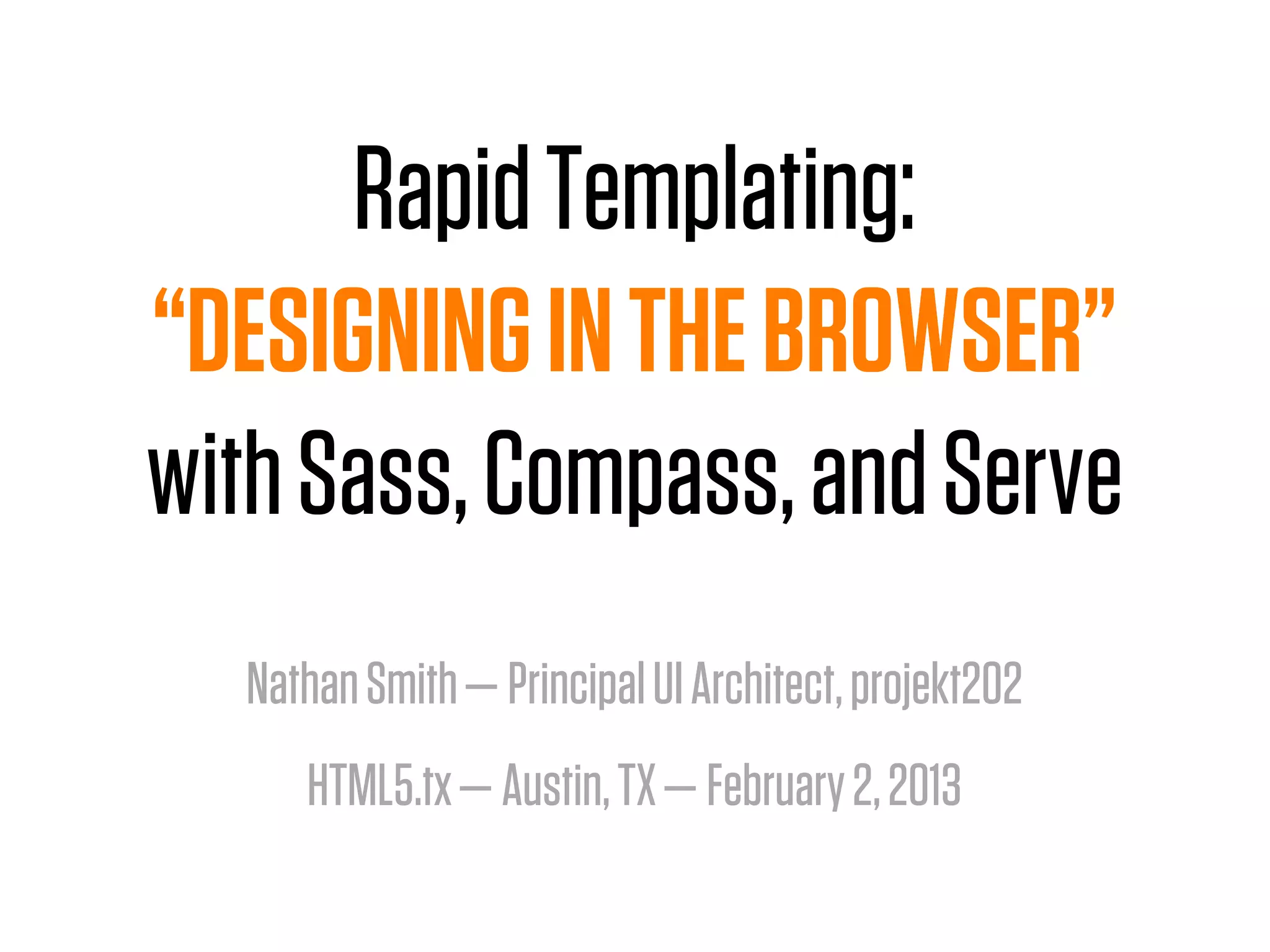 Rapid Templating:
“DESIGNING IN THE BROWSER”
with Sass, Compass, and Serve

Nathan Smith — Principal UI Architect, projekt202

HTML5.tx — Austin, TX — February 2, 2013